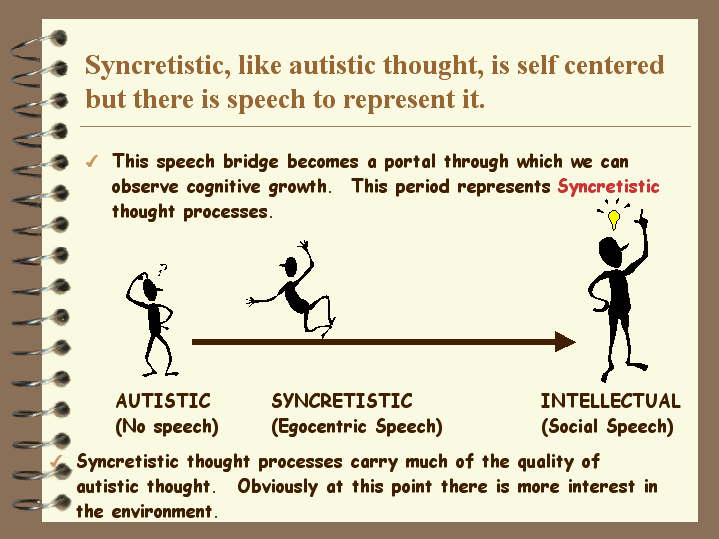 Syncretistic, like autistic thought, is self centered but there is speech to represent it.

✓ This speech bridge becomes a portal through which we can observe cognitive growth. This period represents Syncretistic thought processes.

?

AUTISTIC
(No speech)

SYNCRETISTIC
(Egocentric Speech)

INTELLECTUAL
(Social Speech)

✓ Syncretistic thought processes carry much of the quality of autistic thought. Obviously at this point there is more interest in the environment.